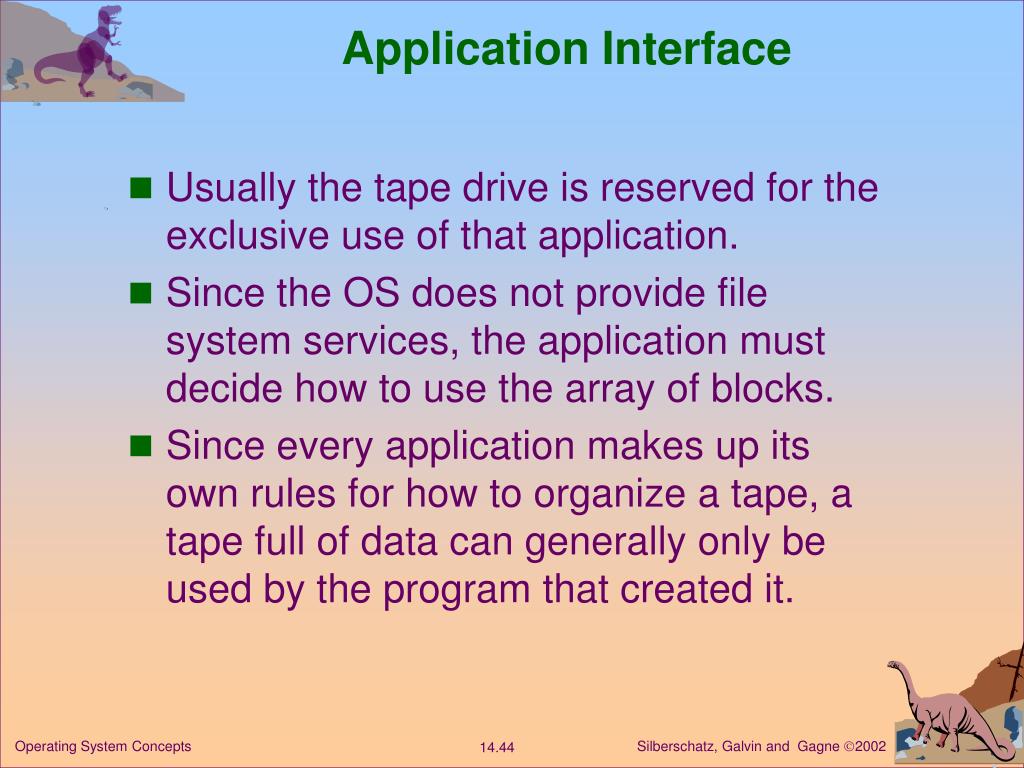 Application Interface

■ Usually the tape drive is reserved for the exclusive use of that application.
■ Since the OS does not provide file system services, the application must decide how to use the array of blocks.
■ Since every application makes up its own rules for how to organize a tape, a tape full of data can generally only be used by the program that created it.

Operating System Concepts

14.44

Silberschatz, Galvin and Gagne ©2002